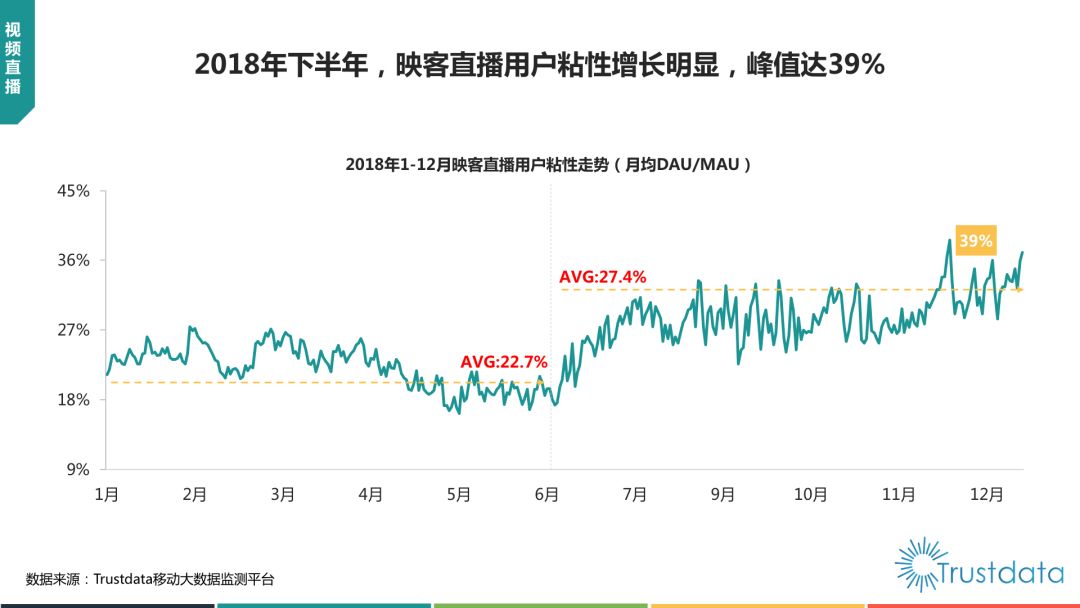 视频直播

2018年下半年，映客直播用户粘性增长明显，峰值达39%

2018年1-12月映客直播用户粘性走势（月均DAU/MAU）

45%
36%
27%
18%
9%

AVG:22.7%
AVG:27.4%
39%

1月 2月 3月 4月 5月 6月 7月 9月 10月 11月 12月

数据来源：Trustdata移动大数据监测平台

Trustdata